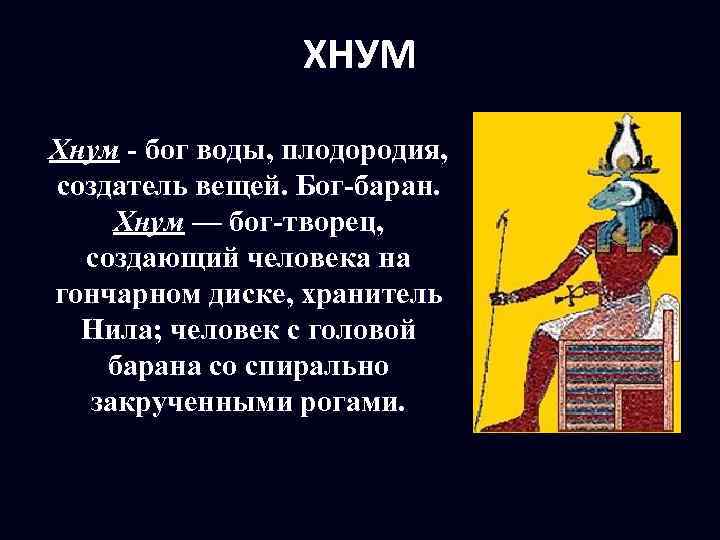 ХНУМ

Хнум - бог воды, плодородия, создатель вещей. Бог-баран. Хнум — бог-творец, создающий человека на гончарном диске, хранитель Нила; человек с головой барана со спирально закрученными рогами.